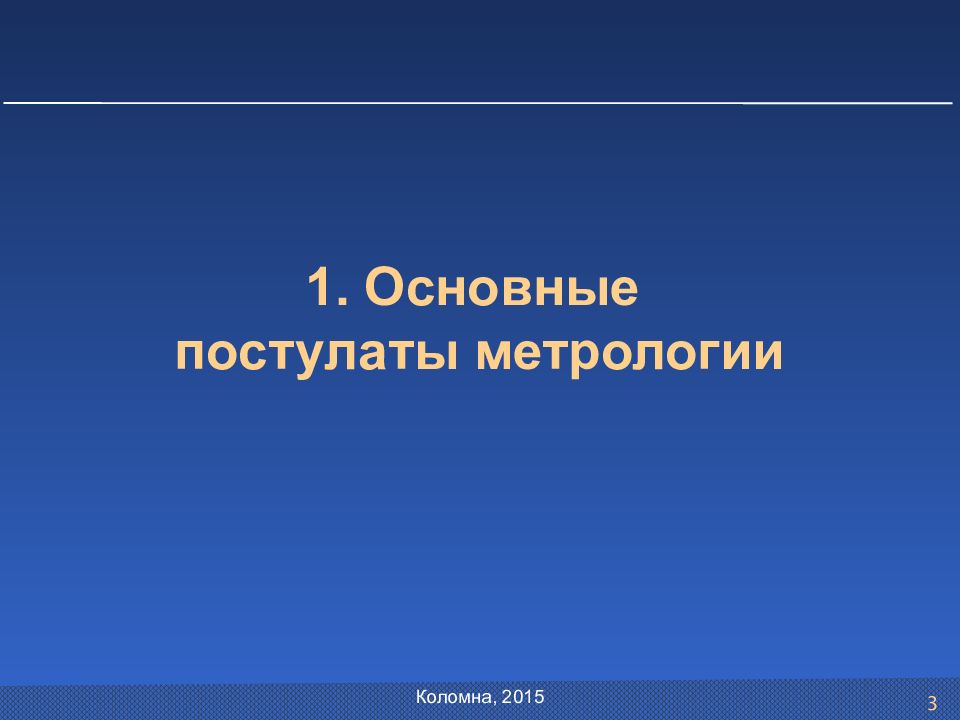 1. Основные постулаты метрологии

Коломна, 2015

3